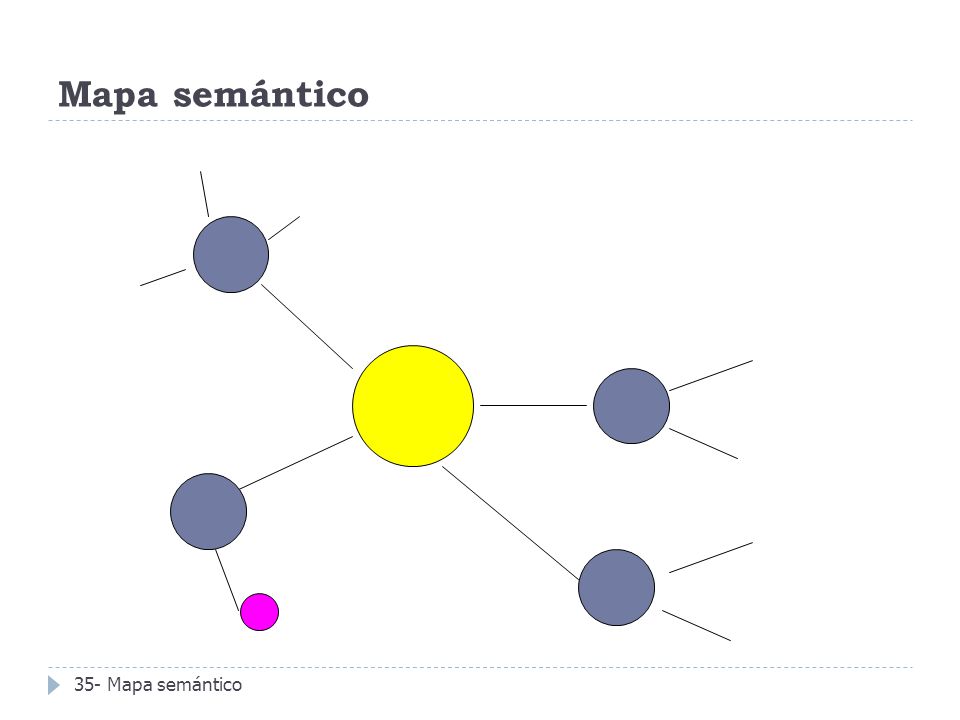 Mapa semántico

35- Mapa semántico